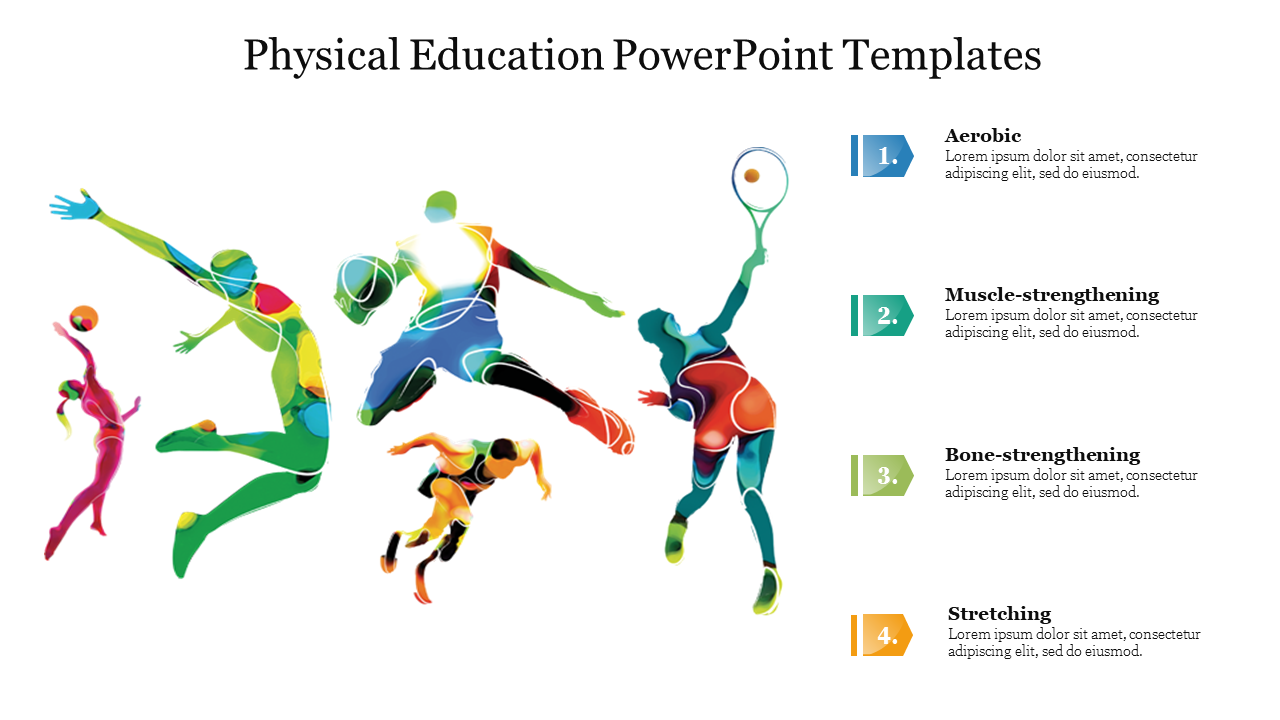 Physical Education PowerPoint Templates

1.

Aerobic
Lorem ipsum dolor sit amet, consectetur adipiscing elit, sed do eiusmod.

2.

Muscle-strengthening
Lorem ipsum dolor sit amet, consectetur adipiscing elit, sed do eiusmod.

3.

Bone-strengthening
Lorem ipsum dolor sit amet, consectetur adipiscing elit, sed do eiusmod.

4.

Stretching
Lorem ipsum dolor sit amet, consectetur adipiscing elit, sed do eiusmod.